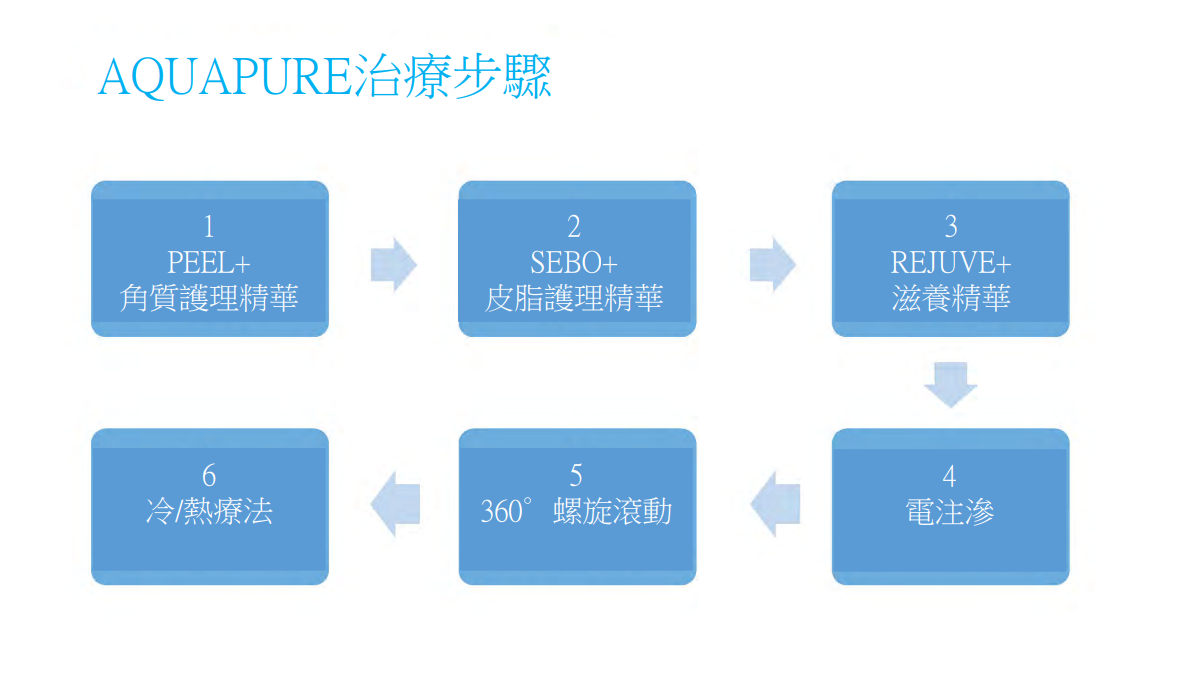 AQUAPURE治療步驟

1
PEEL+
角質護理精華

2
SEBO+
皮脂護理精華

3
REJUVE+
滋養精華

4
電注滲

5
360° 螺旋滾動

6
冷/熱療法